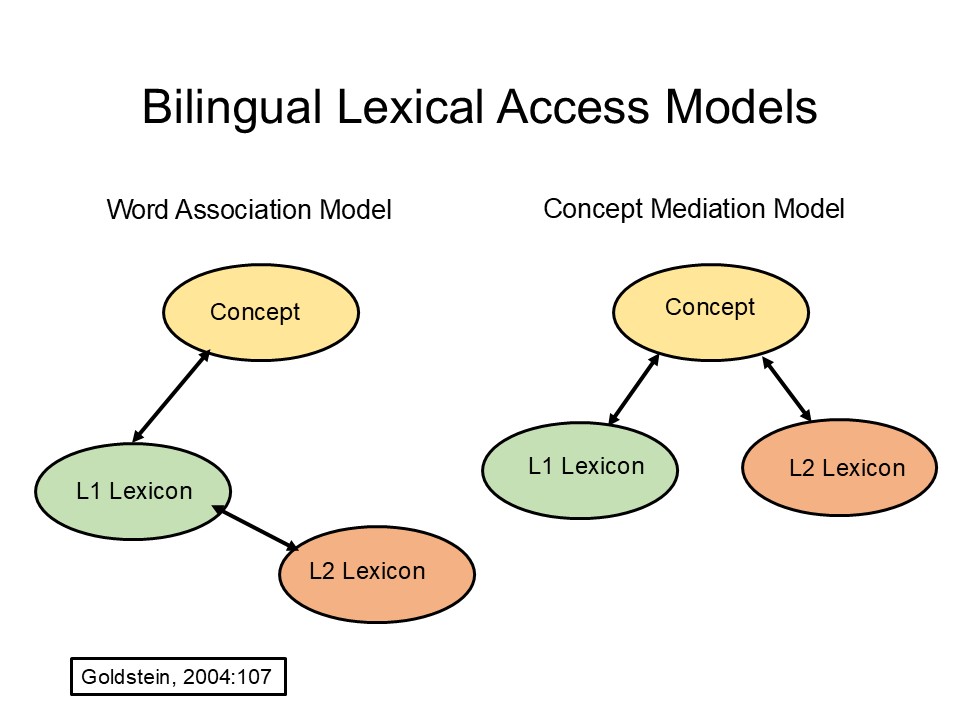 Bilingual Lexical Access Models

Word Association Model

Concept

L1 Lexicon

L2 Lexicon

Concept Mediation Model

Concept

L1 Lexicon

L2 Lexicon

Goldstein, 2004:107